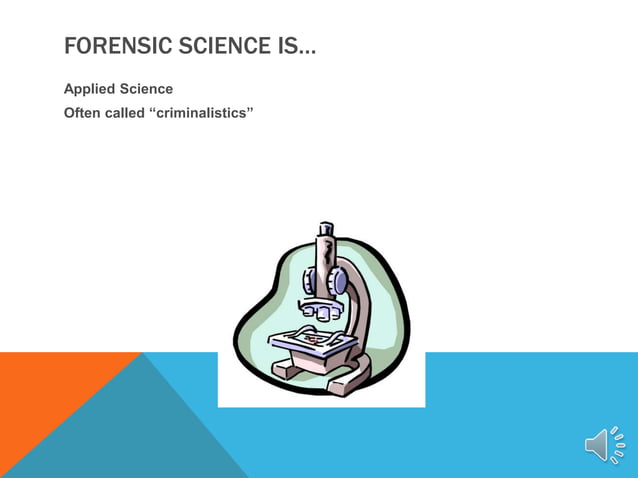 FORENSIC SCIENCE IS…

Applied Science

Often called “criminalistics”